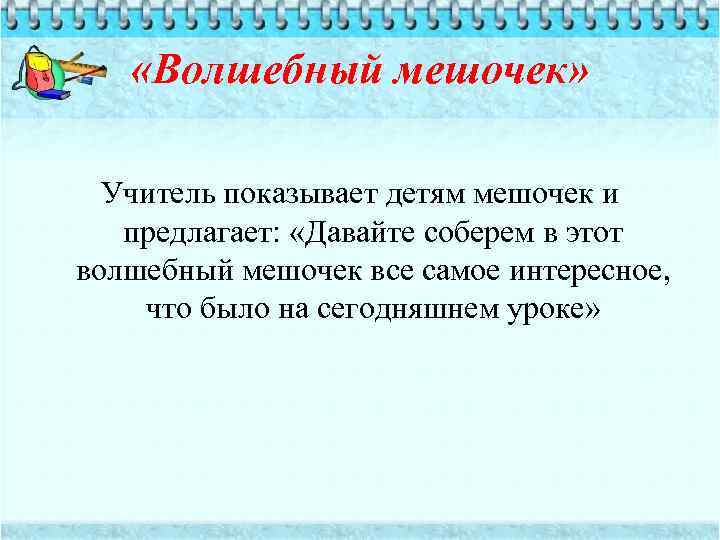 «Волшебный мешочек»

Учитель показывает детям мешочек и предлагает: «Давайте соберем в этот волшебный мешочек все самое интересное, что было на сегодняшнем уроке»